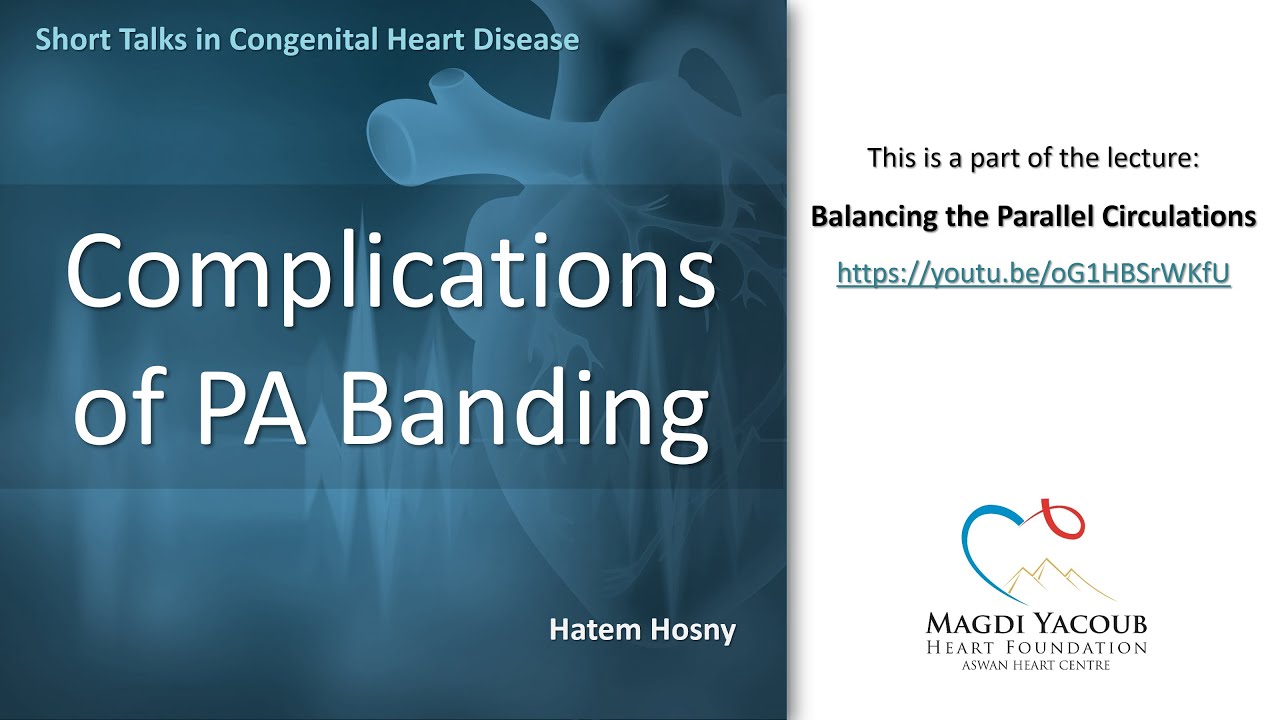 Short Talks in Congenital Heart Disease

Complications of PA Banding

Hatem Hosny

This is a part of the lecture:

Balancing the Parallel Circulations

https://youtu.be/oG1HBSrWKfU

MAGDI YACOUB
HEART FOUNDATION
ASWAN HEART CENTRE